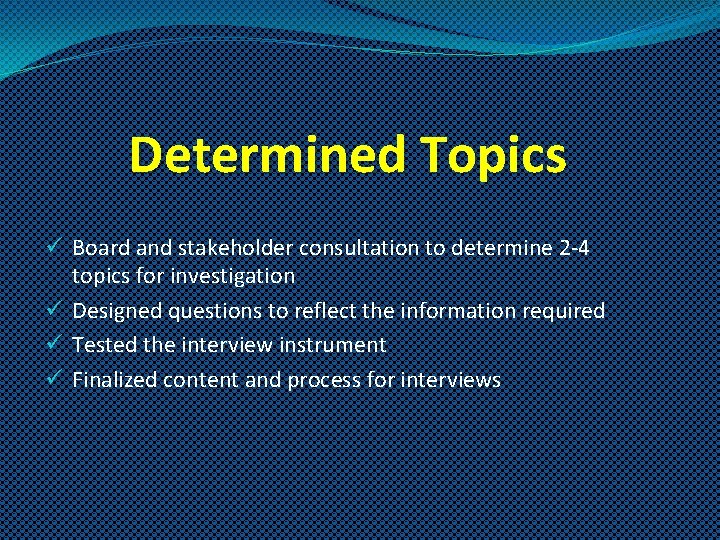 Determined Topics

✓ Board and stakeholder consultation to determine 2-4 topics for investigation
✓ Designed questions to reflect the information required
✓ Tested the interview instrument
✓ Finalized content and process for interviews